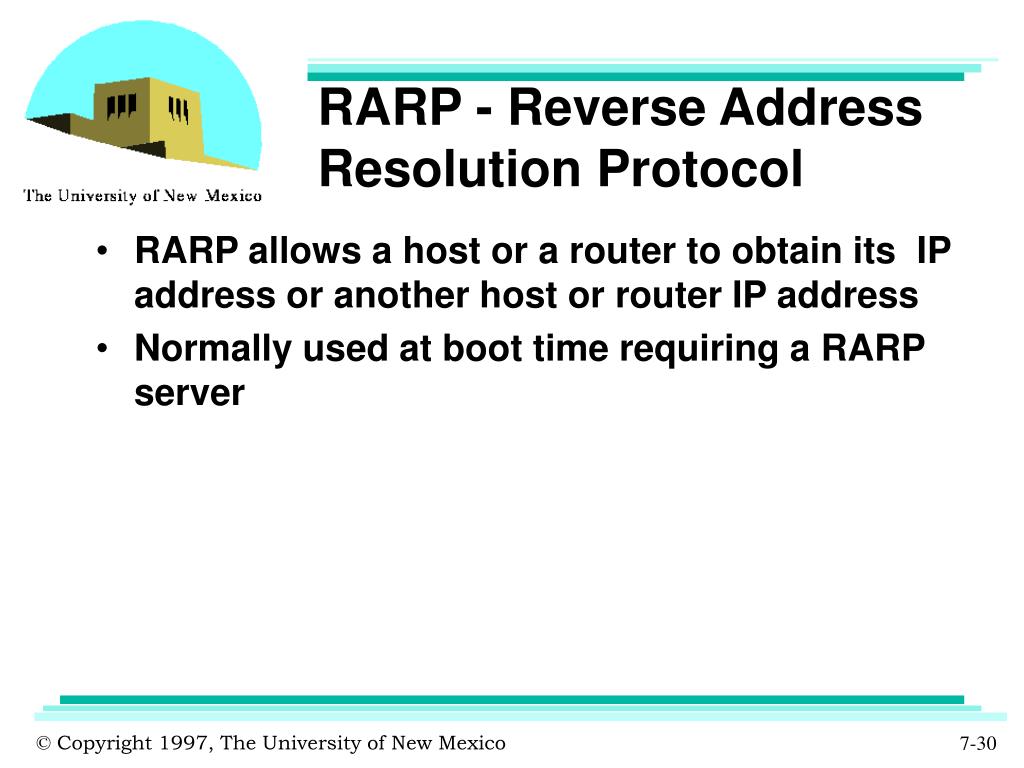 The University of New Mexico

RARP - Reverse Address Resolution Protocol

• RARP allows a host or a router to obtain its IP address or another host or router IP address
• Normally used at boot time requiring a RARP server

© Copyright 1997, The University of New Mexico

7-30